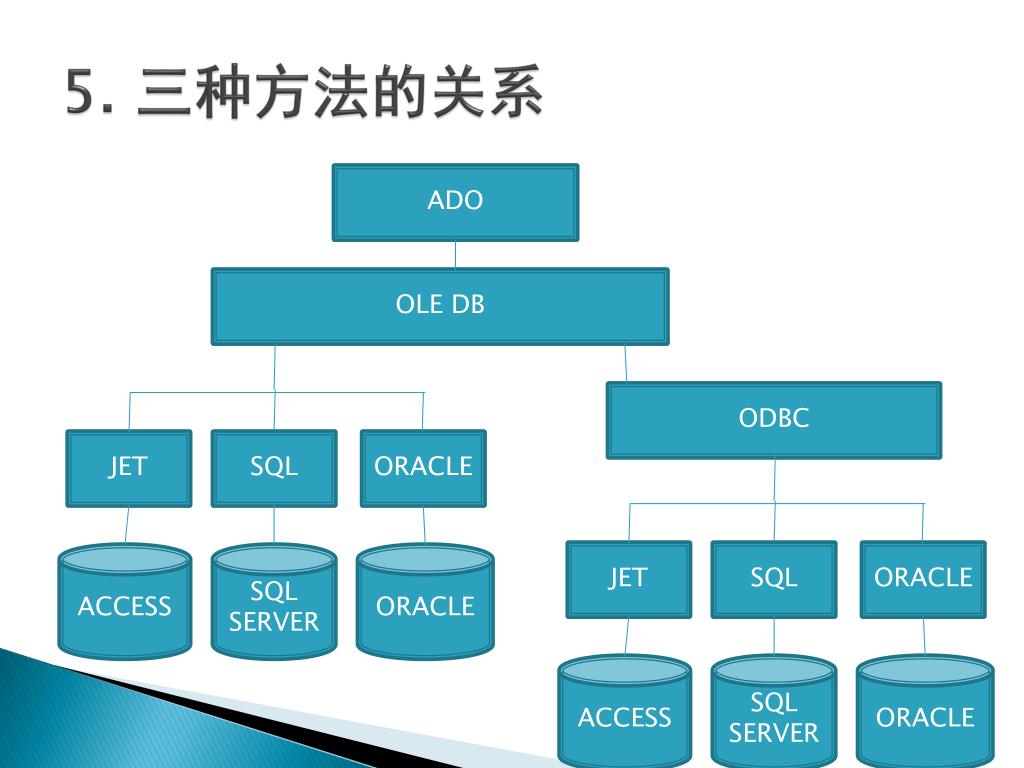 5. 三种方法的关系

ADO

OLE DB

JET

SQL

ORACLE

ACCESS

SQL SERVER

ORACLE

ODBC

JET

SQL

ORACLE

ACCESS

SQL SERVER

ORACLE